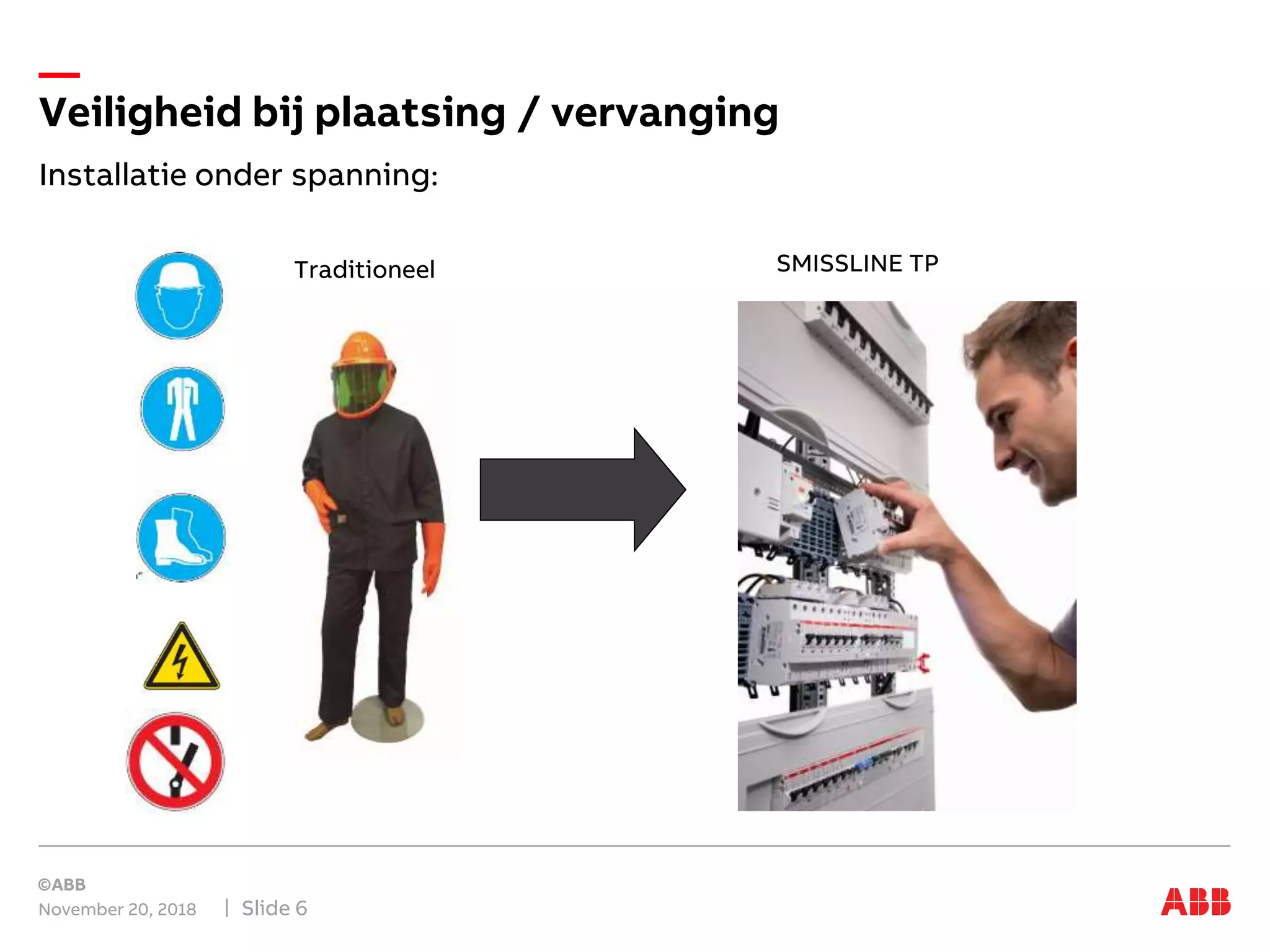 Veiligheid bij plaatsing / vervanging

Installatie onder spanning:

Traditioneel

SMISSLINE TP

©ABB

November 20, 2018 | Slide 6

ABB